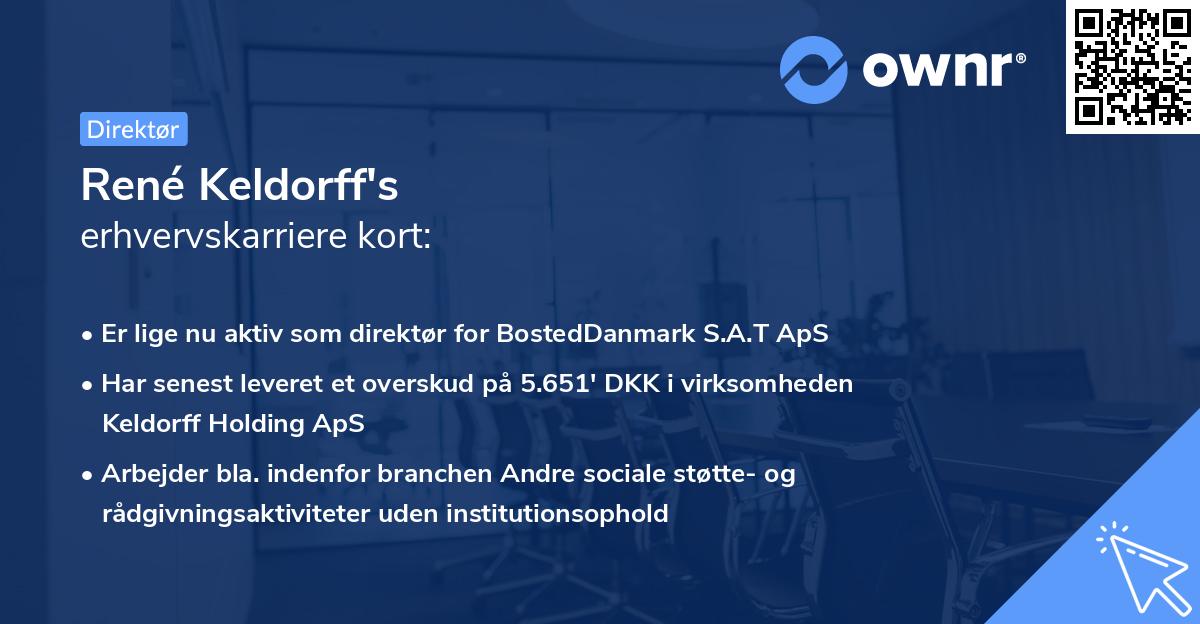 ownr®

Direktør

René Keldorff's
erhvervskarriere kort:

• Er lige nu aktiv som direktør for BostedDanmark S.A.T ApS
• Har senest leveret et overskud på 5.651' DKK i virksomheden Keldorff Holding ApS
• Arbejder bla. indenfor branchen Andre sociale støtte- og rådgivningsaktiviteter uden institutionsophold